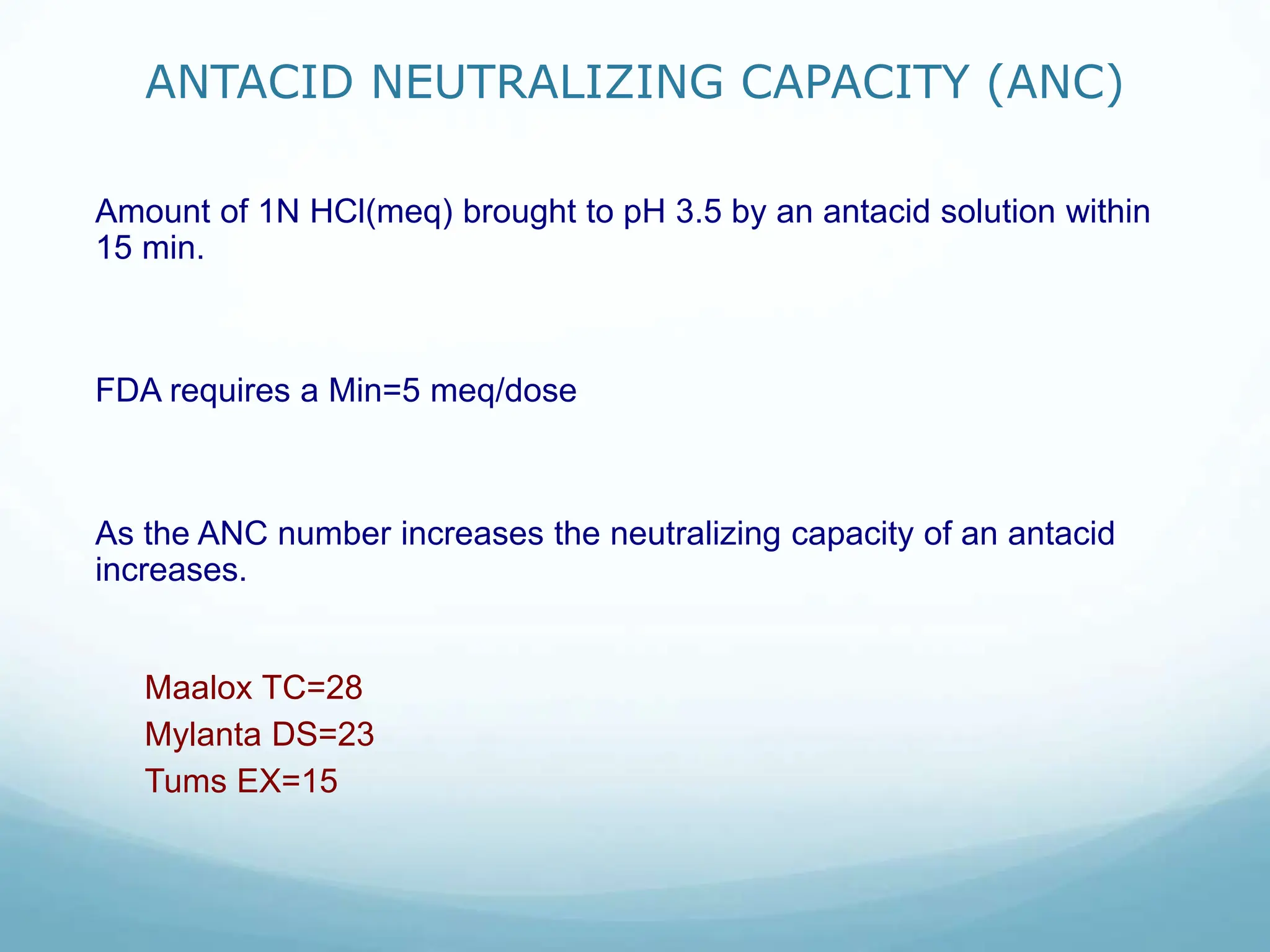 ANTACID NEUTRALIZING CAPACITY (ANC)

Amount of 1N HCl(meq) brought to pH 3.5 by an antacid solution within 15 min.

FDA requires a Min=5 meq/dose

As the ANC number increases the neutralizing capacity of an antacid increases.

Maalox TC=28
Mylanta DS=23
Tums EX=15